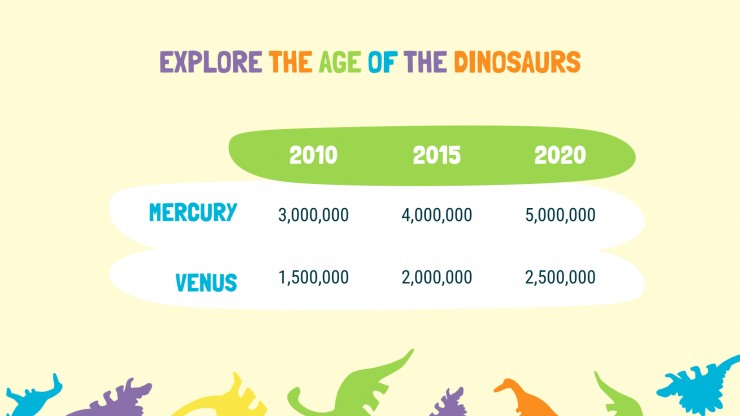 EXPLORE THE AGE OF THE DINOSAURS

| | 2010 | 2015 | 2020 |
|---|---|---|---|
| MERCURY | 3,000,000 | 4,000,000 | 5,000,000 |
| VENUS | 1,500,000 | 2,000,000 | 2,500,000 |